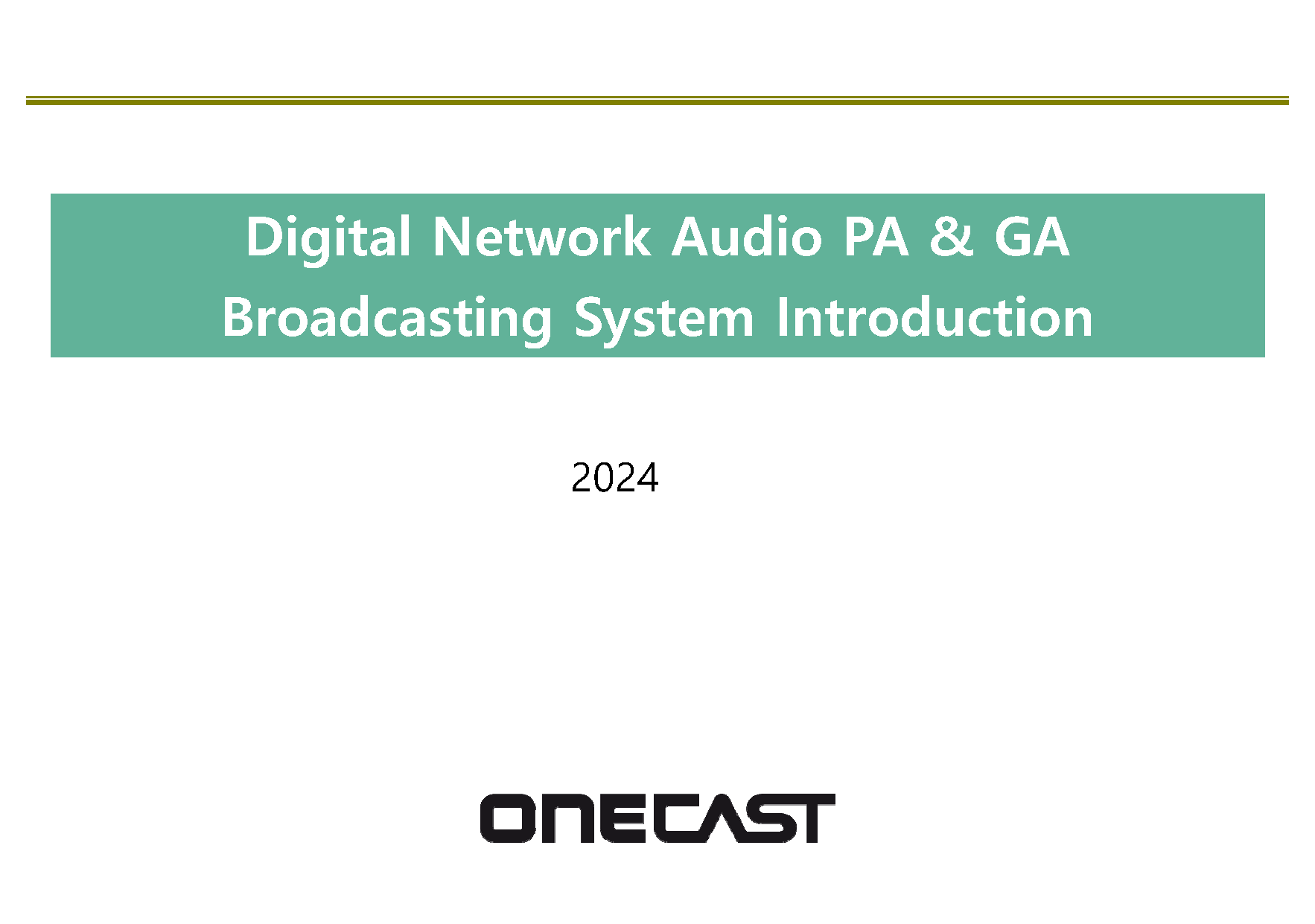 Digital Network Audio PA & GA Broadcasting System Introduction

2024

ONECAST